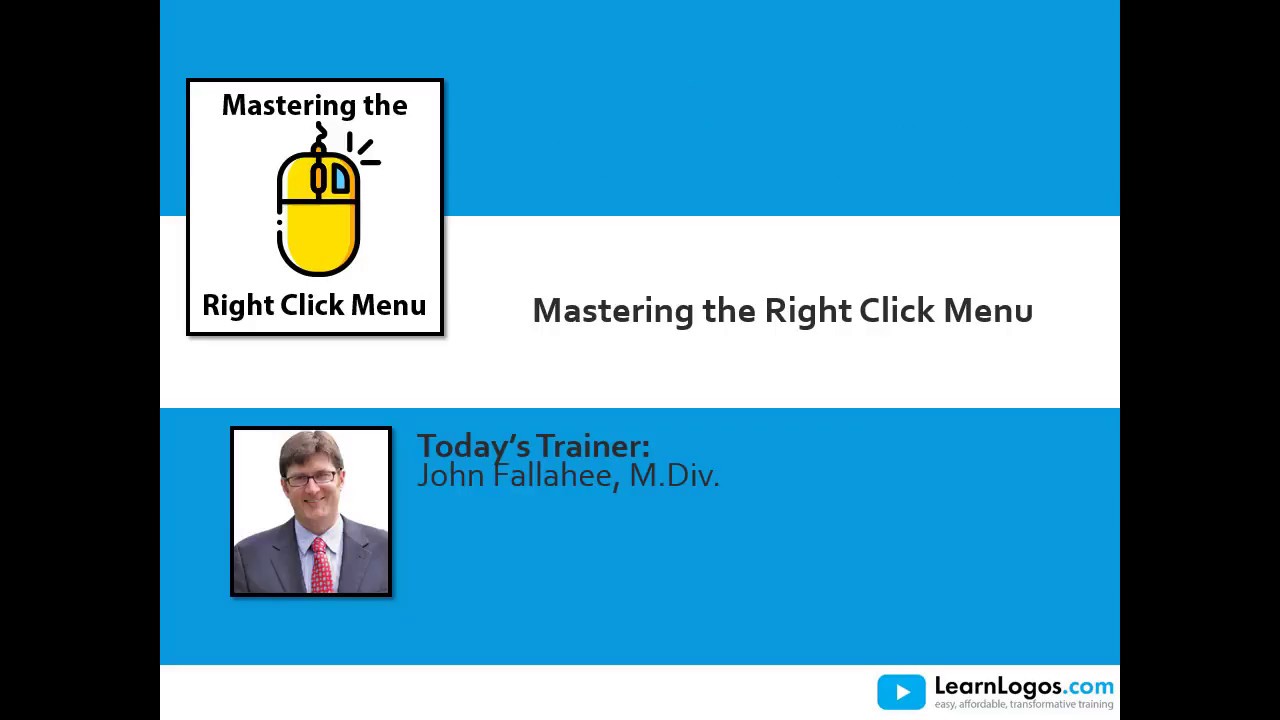 Mastering the

Right Click Menu

Mastering the Right Click Menu

Today's Trainer:
John Fallahee, M.Div.

LearnLogos.com
easy, affordable, transformative training